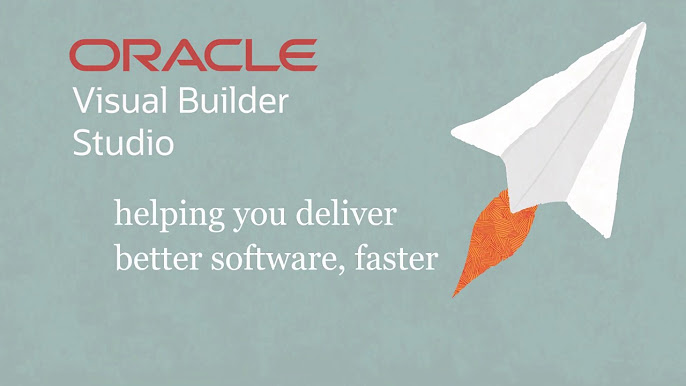 ORACLE
Visual Builder Studio

helping you deliver better software, faster